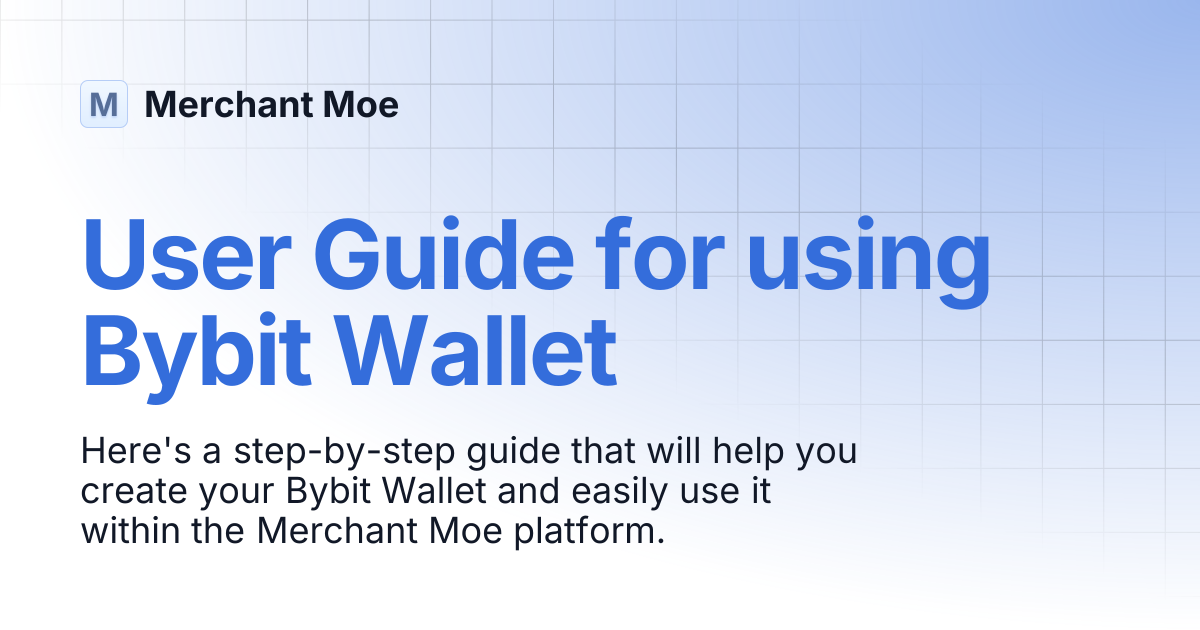 M Merchant Moe

User Guide for using Bybit Wallet

Here's a step-by-step guide that will help you create your Bybit Wallet and easily use it within the Merchant Moe platform.